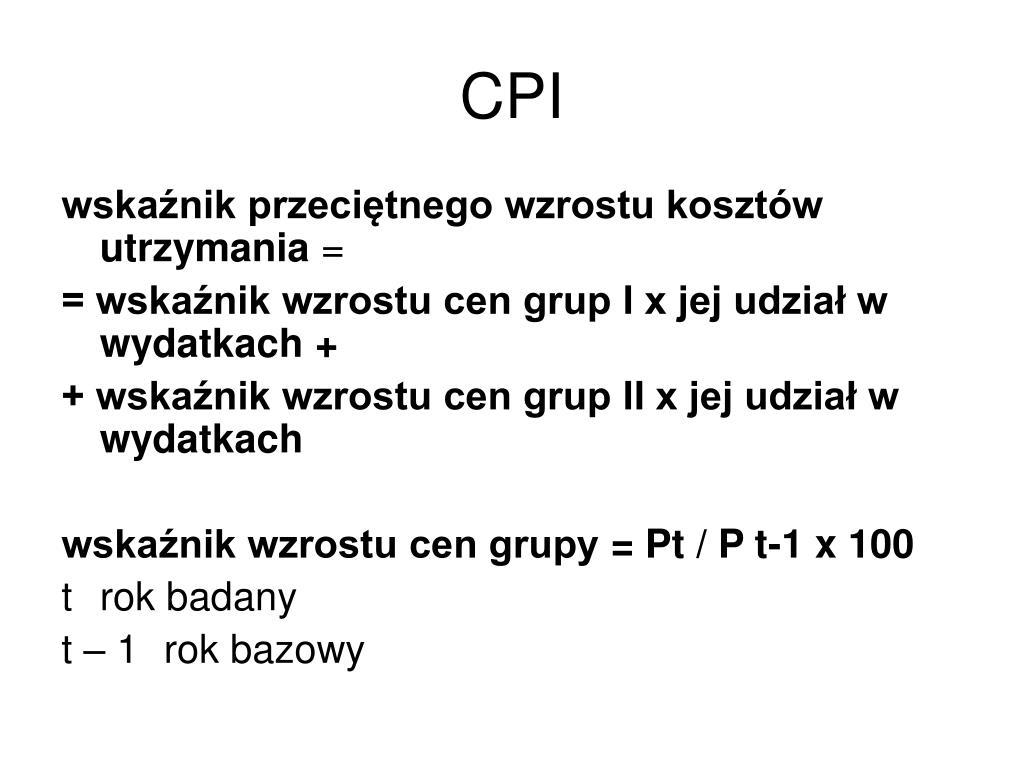 CPI

wskaźnik przeciętnego wzrostu kosztów utrzymania =

= wskaźnik wzrostu cen grup I x jej udział w wydatkach +

+ wskaźnik wzrostu cen grup II x jej udział w wydatkach

wskaźnik wzrostu cen grupy = Pt / P t-1 x 100

t rok badany

t – 1 rok bazowy